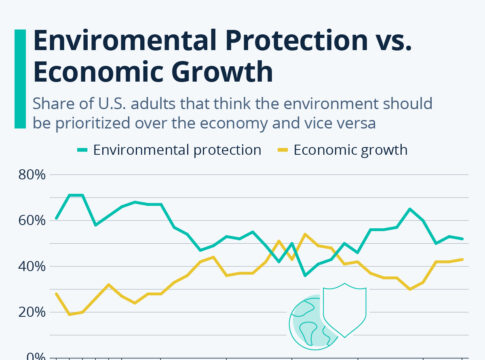 Enviromental Protection vs. Economic Growth

Share of U.S. adults that think the environment should be prioritized over the economy and vice versa

Environmental protection Economic growth

80%
60%
40%
20%
0%